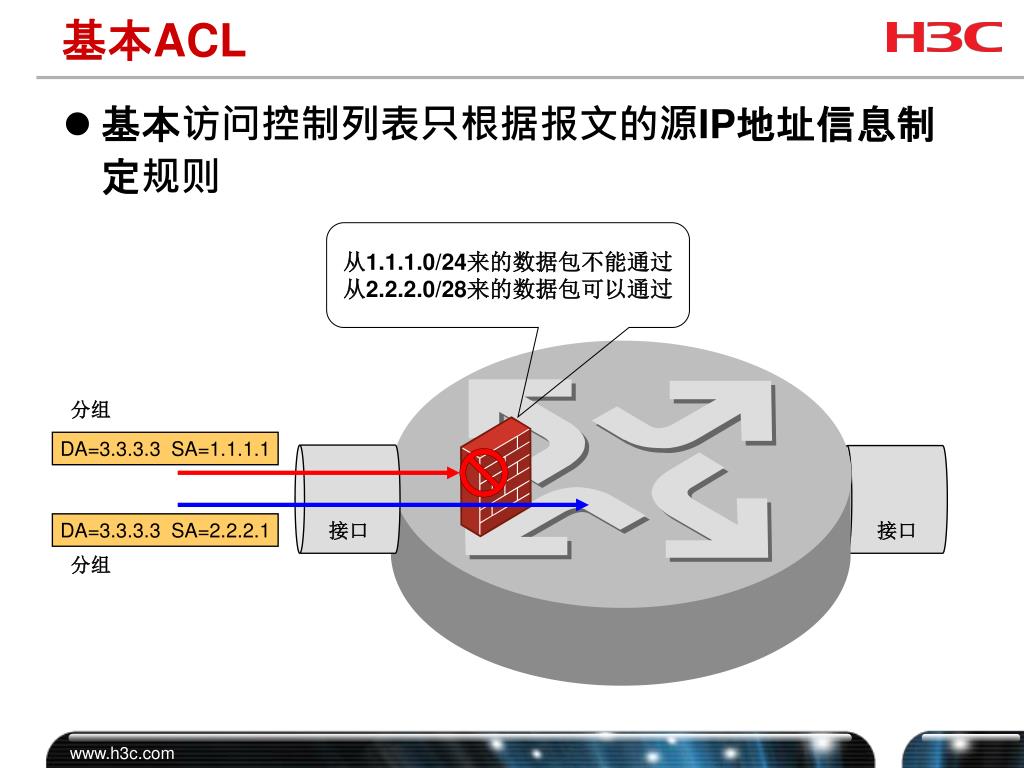 基本ACL

H3C

● 基本访问控制列表只根据报文的源IP地址信息制定规则

从1.1.1.0/24来的数据包不能通过
从2.2.2.0/28来的数据包可以通过

分组

DA=3.3.3.3 SA=1.1.1.1

DA=3.3.3.3 SA=2.2.2.1

分组

接口

接口

www.h3c.com